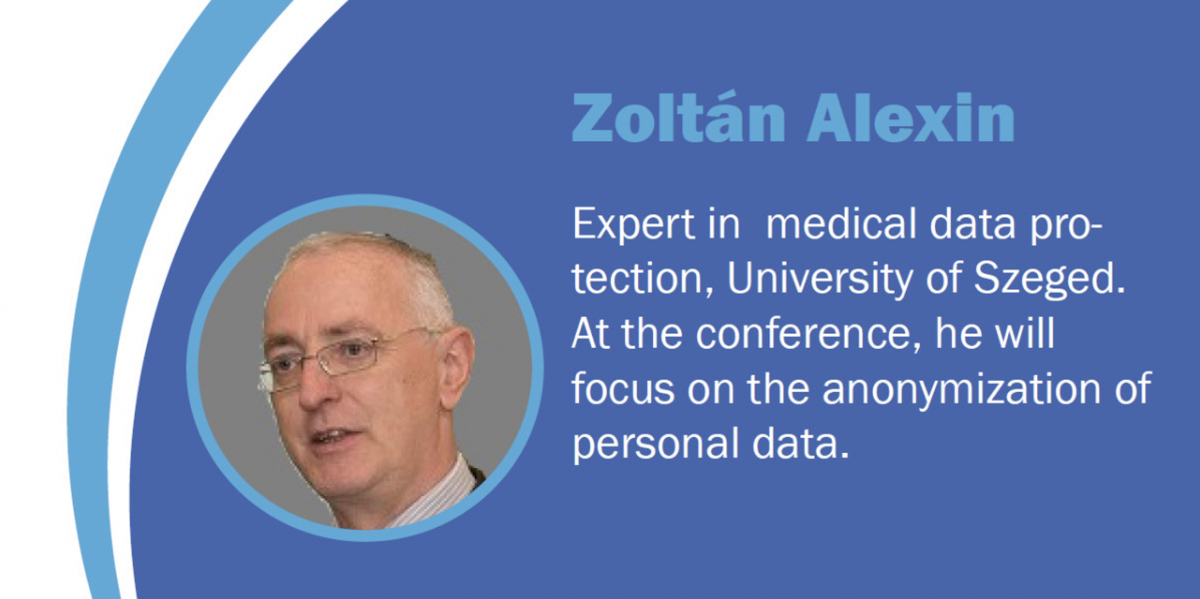 Zoltán Alexin

Expert in medical data protection, University of Szeged. At the conference, he will focus on the anonymization of personal data.